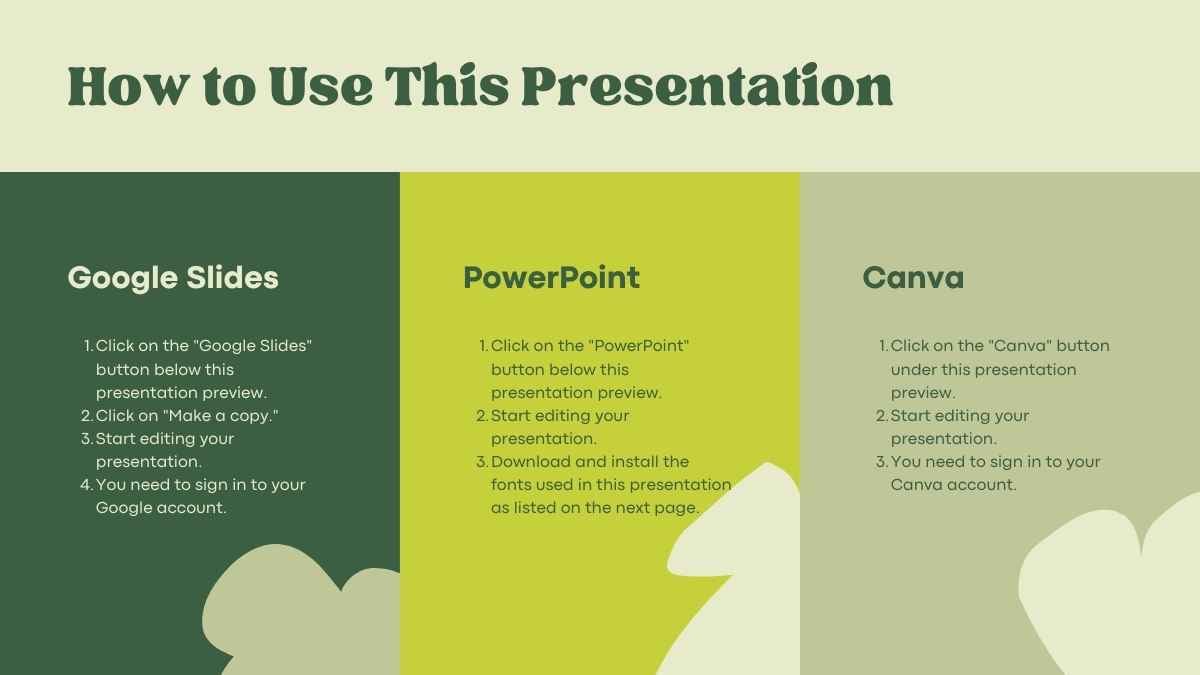 How to Use This Presentation

Google Slides

1. Click on the "Google Slides" button below this presentation preview.
2. Click on "Make a copy."
3. Start editing your presentation.
4. You need to sign in to your Google account.

PowerPoint

1. Click on the "PowerPoint" button below this presentation preview.
2. Start editing your presentation.
3. Download and install the fonts used in this presentation as listed on the next page.

Canva

1. Click on the "Canva" button under this presentation preview.
2. Start editing your presentation.
3. You need to sign in to your Canva account.